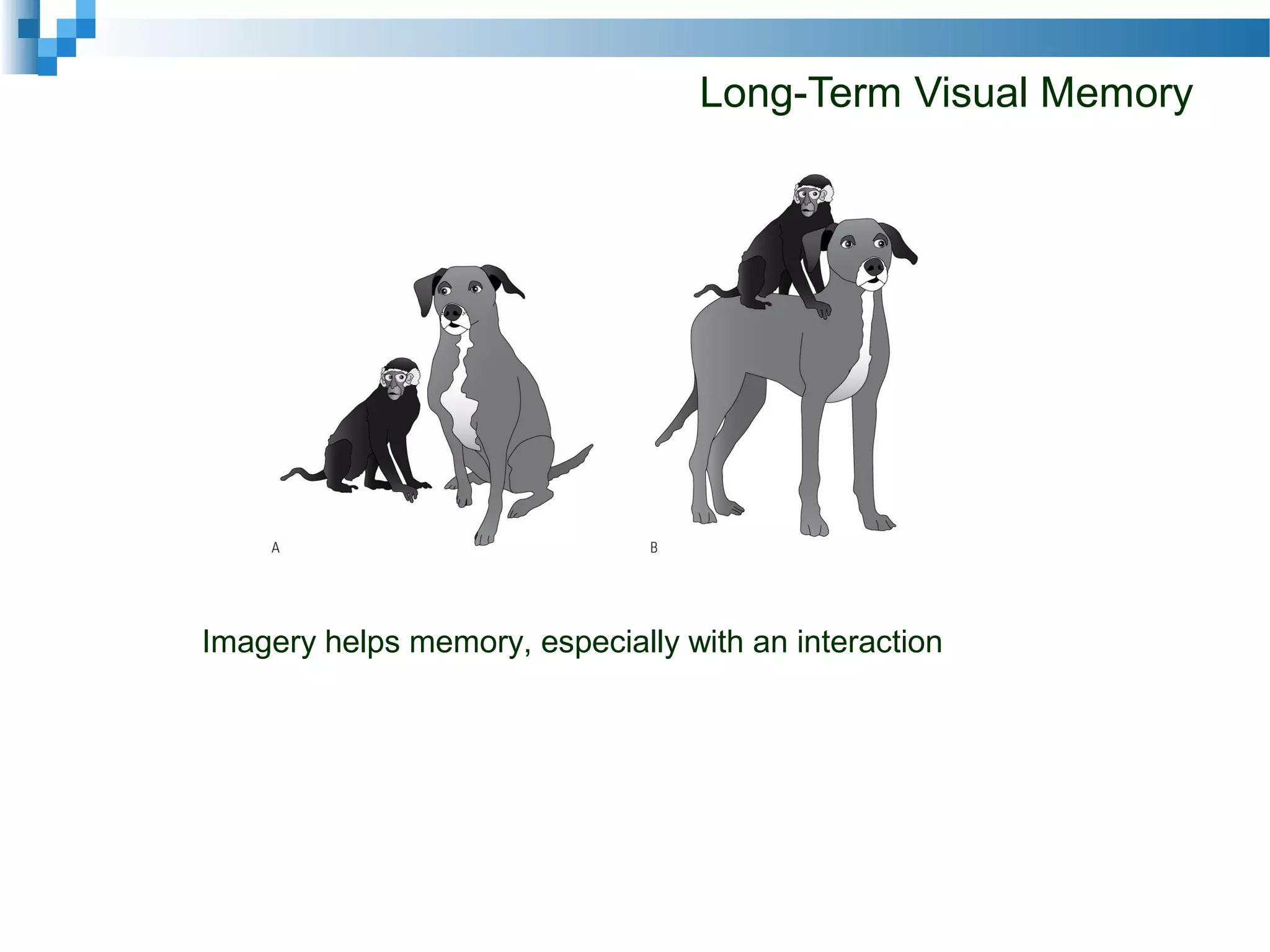 Long-Term Visual Memory

A

B

Imagery helps memory, especially with an interaction